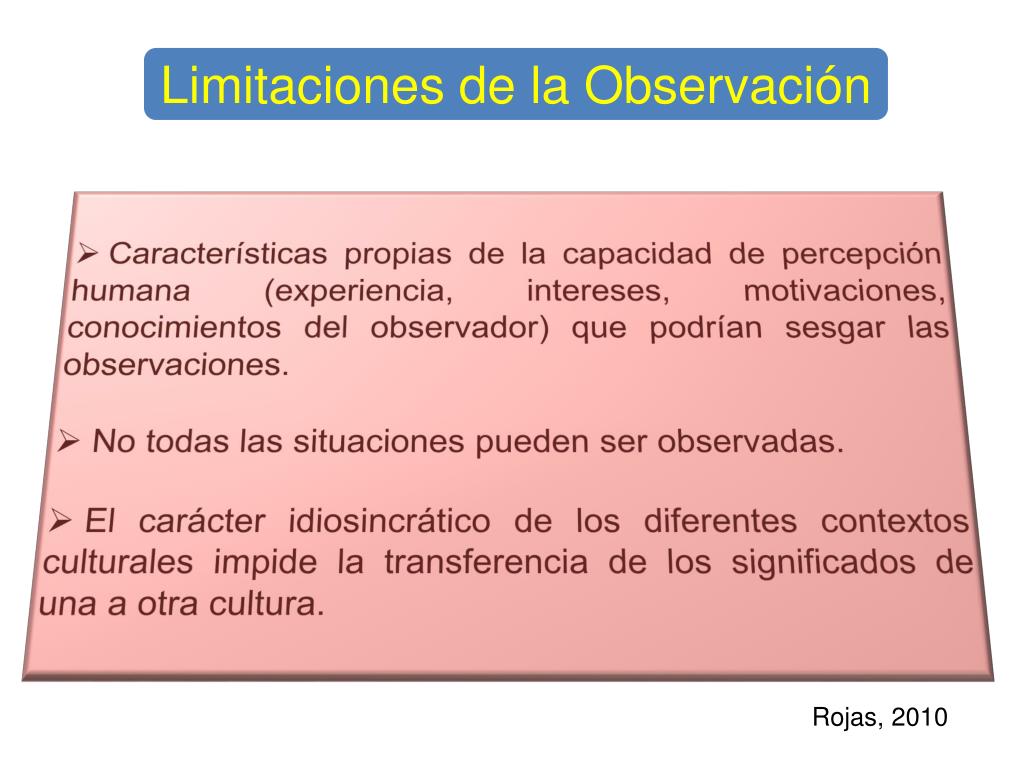 Limitaciones de la Observación

➢ Características propias de la capacidad de percepción humana (experiencia, intereses, motivaciones, conocimientos del observador) que podrían sesgar las observaciones.

➢ No todas las situaciones pueden ser observadas.

➢ El carácter idiosincrático de los diferentes contextos culturales impide la transferencia de los significados de una a otra cultura.

Rojas, 2010